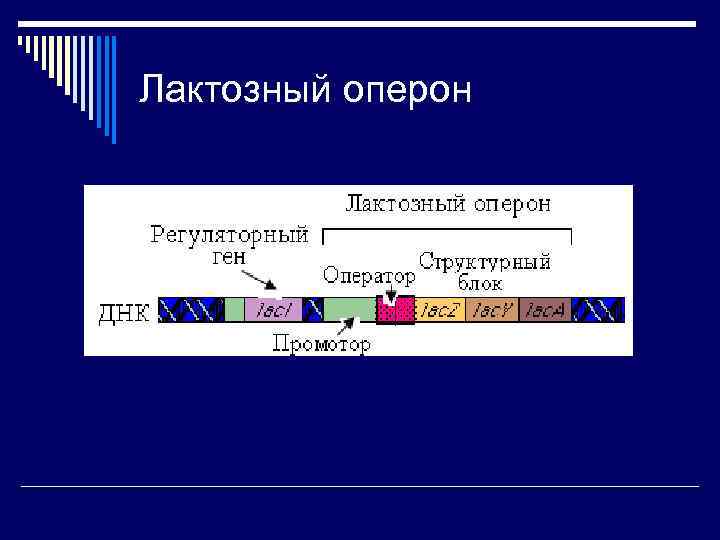 Лактозный оперон

Лактозный оперон

Регуляторный ген

Оператор

Структурный блок

ДНК

lacI

lacZ

lacY

lacA

Промотор